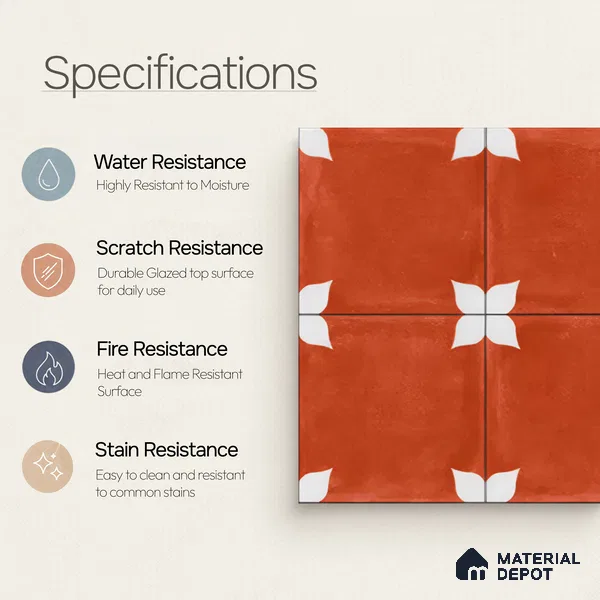 Specifications

Water Resistance
Highly Resistant to Moisture

Scratch Resistance
Durable Glazed top surface for daily use

Fire Resistance
Heat and Flame Resistant Surface

Stain Resistance
Easy to clean and resistant to common stains

MATERIAL DEPOT